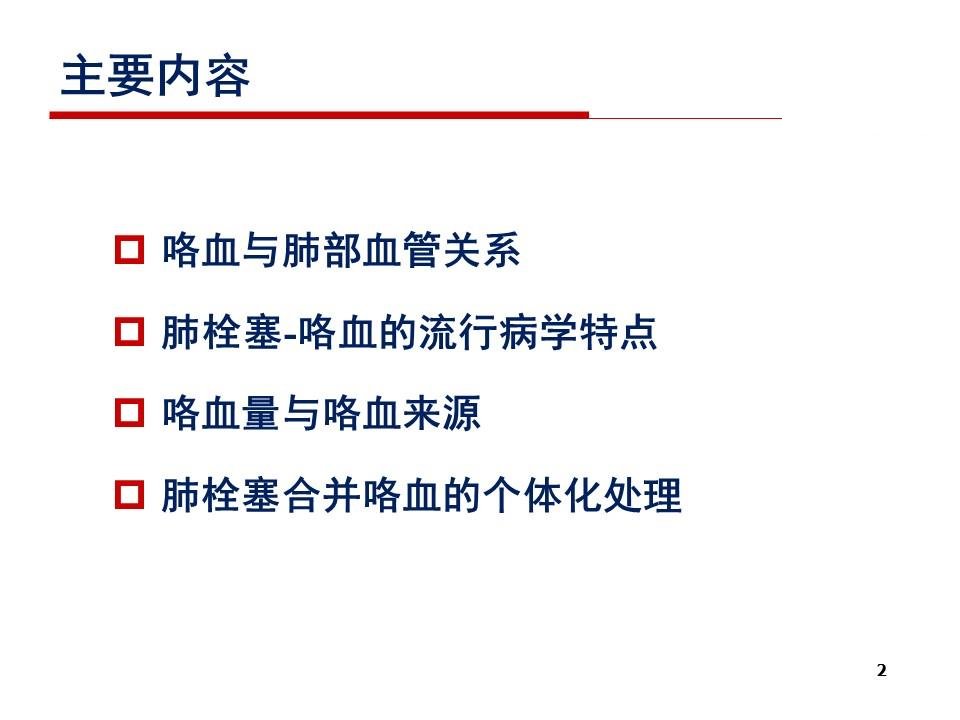 主要内容

咯血与肺部血管关系

肺栓塞-咯血的流行病学特点

咯血量与咯血来源

肺栓塞合并咯血的个体化处理

2